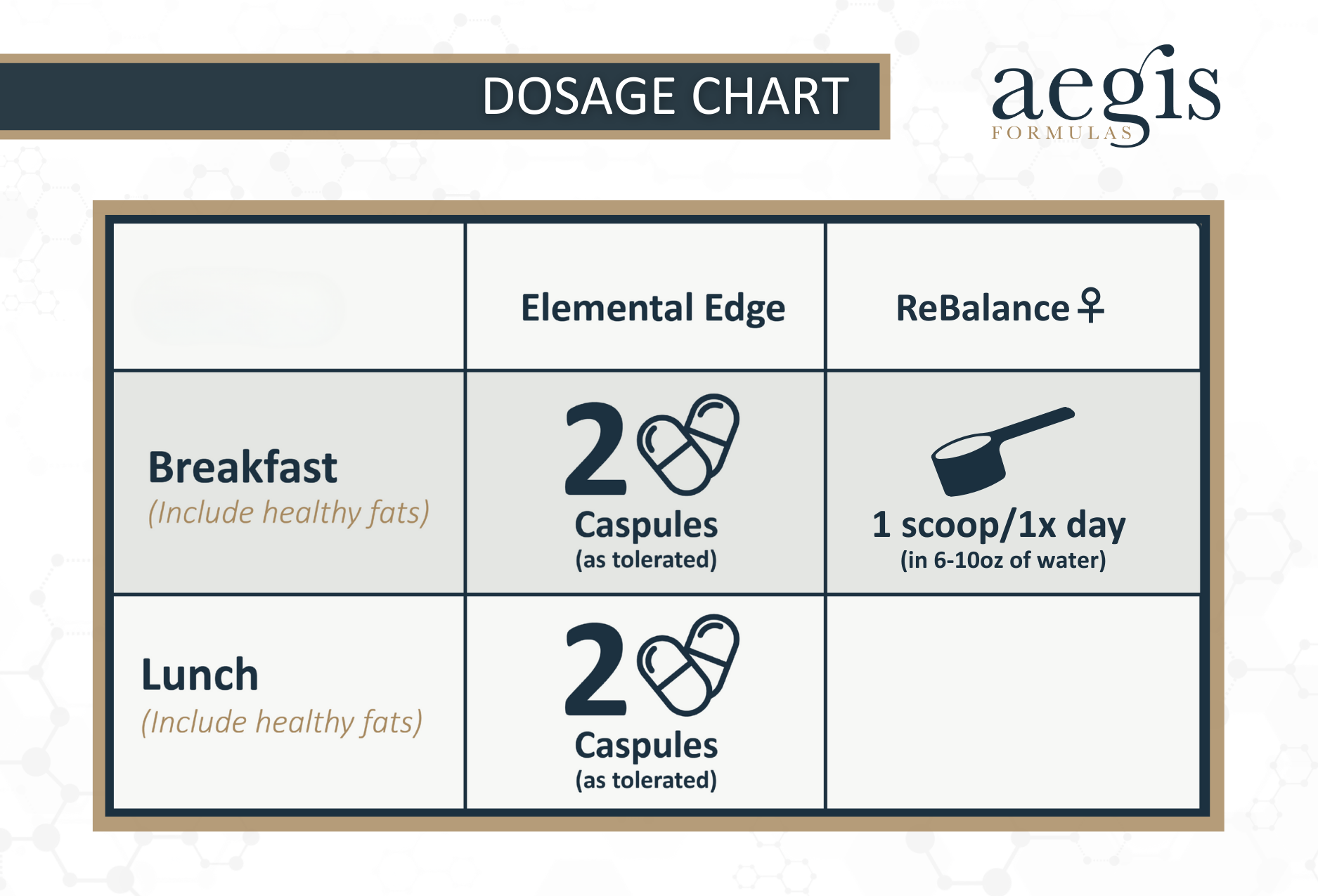 DOSAGE CHART

aegis
FORMULAS

| | Elemental Edge | ReBalance ♀ |
|---|---|---|
| Breakfast (Include healthy fats) | 2 Caspules (as tolerated) | 1 scoop/1x day (in 6-10oz of water) |
| Lunch (Include healthy fats) | 2 Caspules (as tolerated) | |